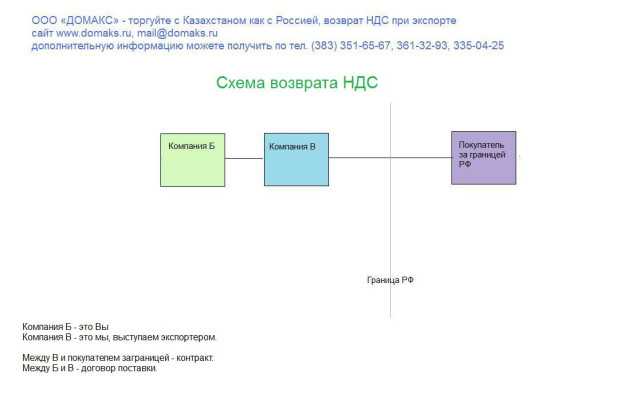 ООО «ДОМАКС» - торгуйте с Казахстаном как с Россией, возврат НДС при экспорте
сайт www.domaks.ru, mail@domaks.ru
дополнительную информацию можете получить по тел. (383) 351-65-67, 361-32-93, 335-04-25

Схема возврата НДС

Компания Б

Компания В

Покупатель за границей РФ

Граница РФ

Компания Б - это Вы
Компания В - это мы, выступаем экспортером.

Между В и покупателем заграницей - контракт.
Между Б и В - договор поставки.